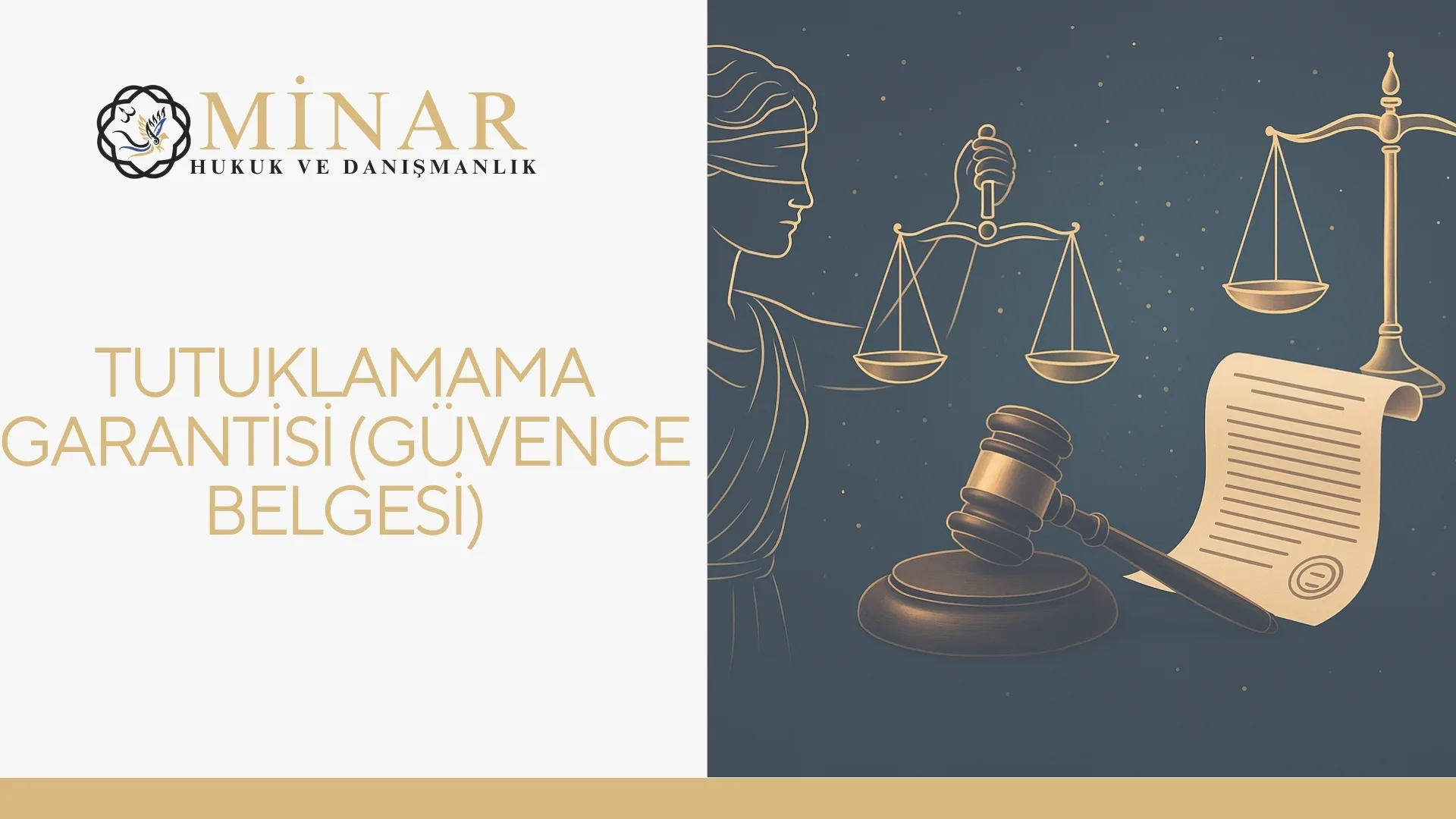 MİNAR
HUKUK VE DANIŞMANLIK

TUTUKLAMAMA GARANTİSİ (GÜVENCE BELGESİ)